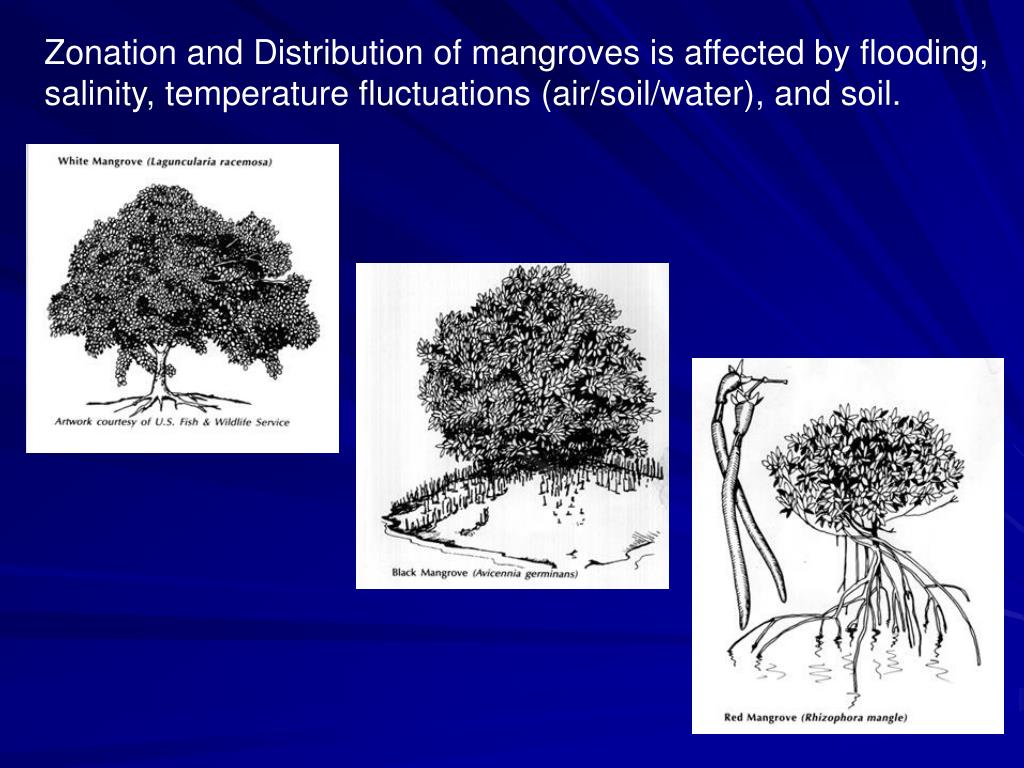 Zonation and Distribution of mangroves is affected by flooding, salinity, temperature fluctuations (air/soil/water), and soil.

White Mangrove (Laguncularia racemosa)

Artwork courtesy of U.S. Fish & Wildlife Service

Black Mangrove (Avicennia germinans)

Red Mangrove (Rhizophora mangle)